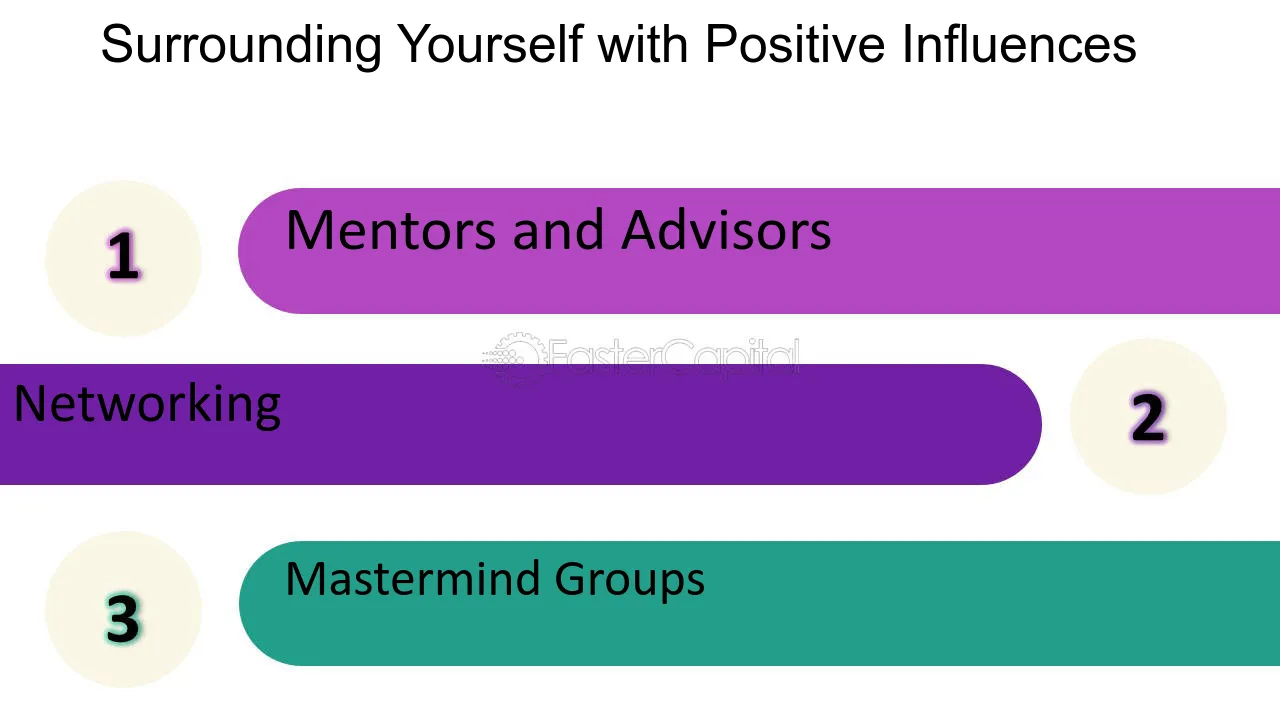 Surrounding Yourself with Positive Influences

1

Mentors and Advisors

Networking

2

3

Mastermind Groups

FasterCapital